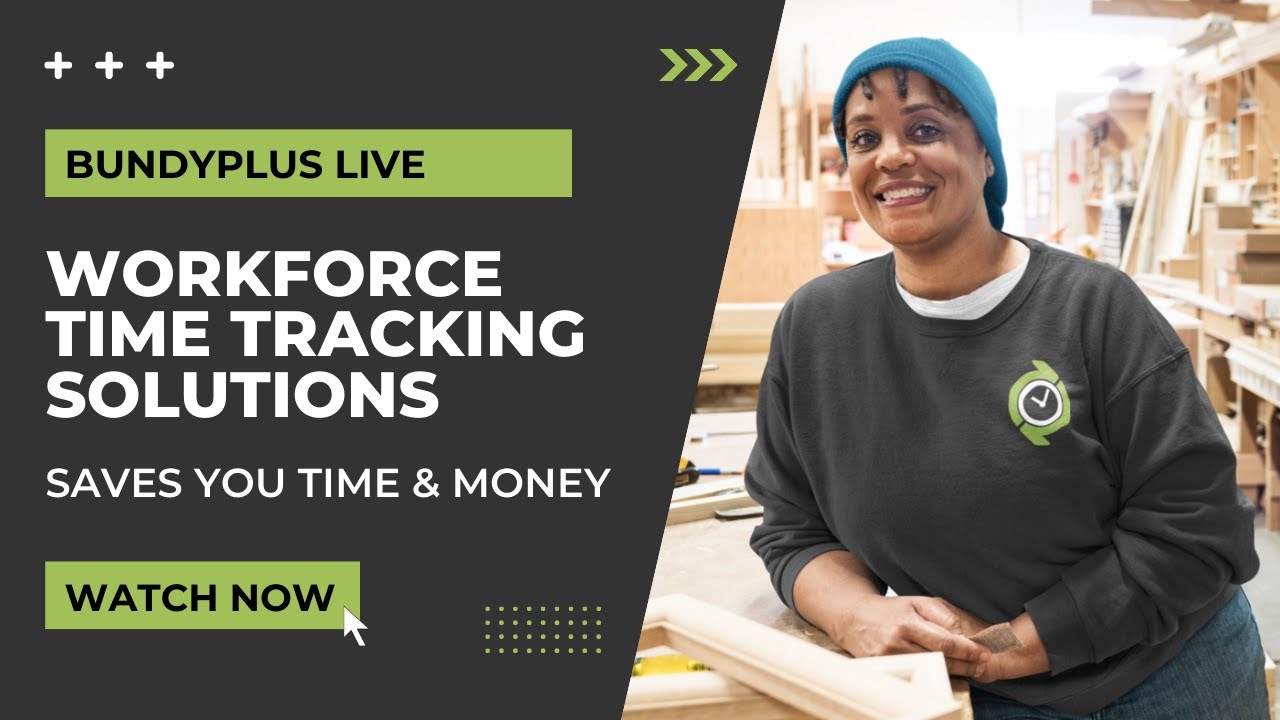 BUNDYPLUS LIVE

WORKFORCE TIME TRACKING SOLUTIONS

SAVES YOU TIME & MONEY

WATCH NOW